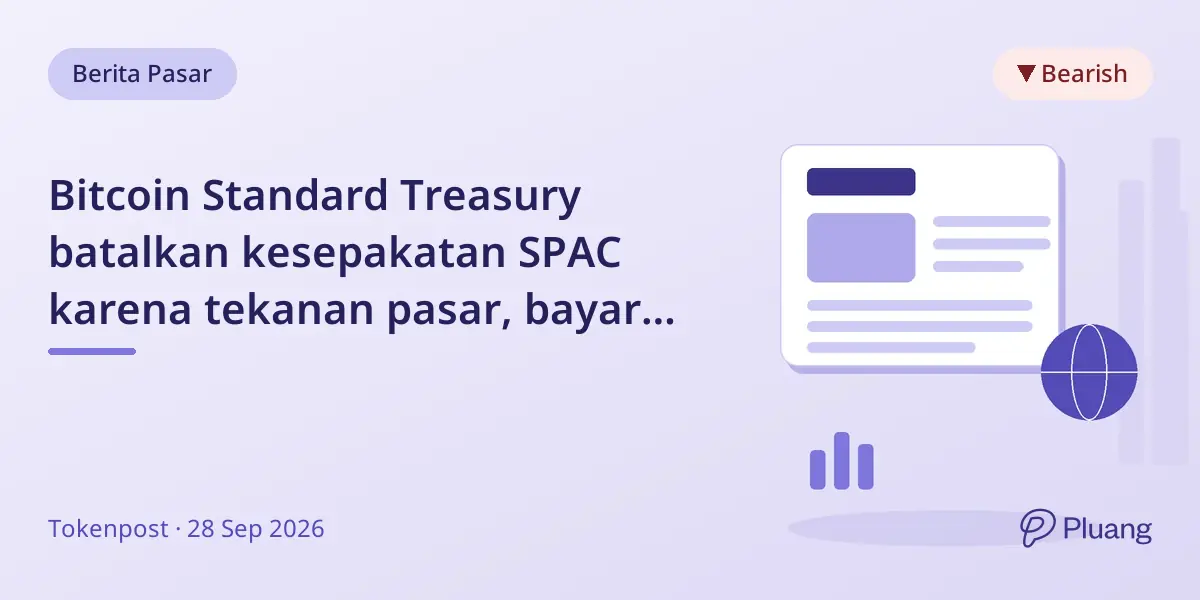 Berita Pasar

▼ Bearish

Bitcoin Standard Treasury batalkan kesepakatan SPAC karena tekanan pasar, bayar...

Tokenpost · 28 Sep 2026

Pluang